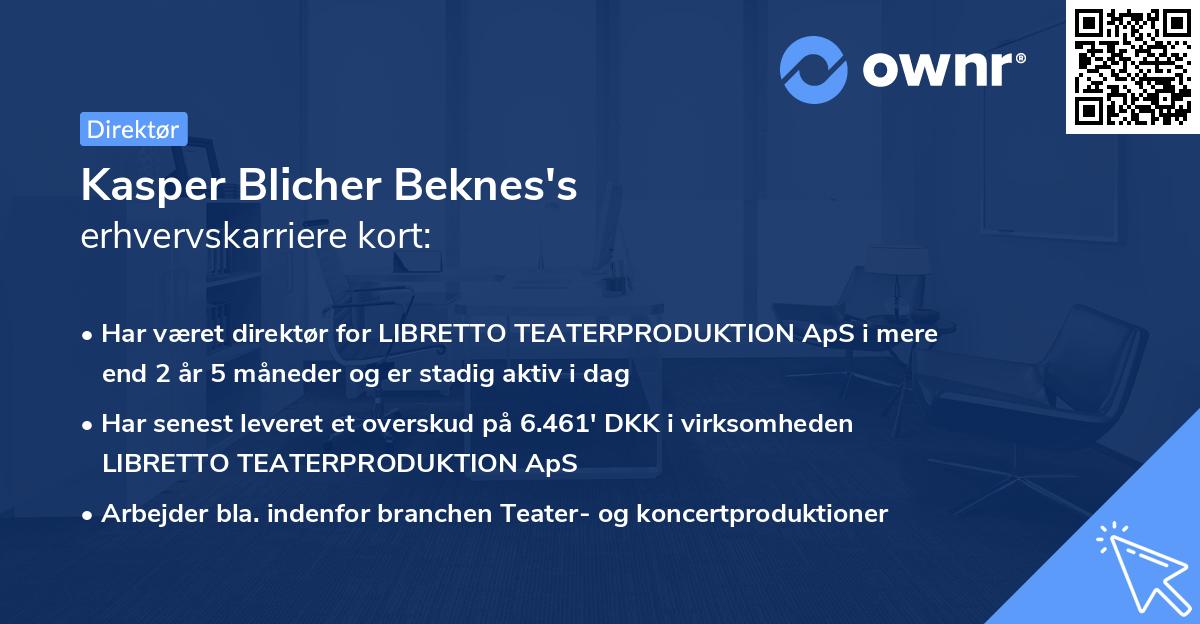 ownr®

Direktør

Kasper Blicher Beknes's
erhvervskarriere kort:

• Har været direktør for LIBRETTO TEATERPRODUKTION ApS i mere end 2 år 5 måneder og er stadig aktiv i dag

• Har senest leveret et overskud på 6.461' DKK i virksomheden LIBRETTO TEATERPRODUKTION ApS

• Arbejder bla. indenfor branchen Teater- og koncertproduktioner